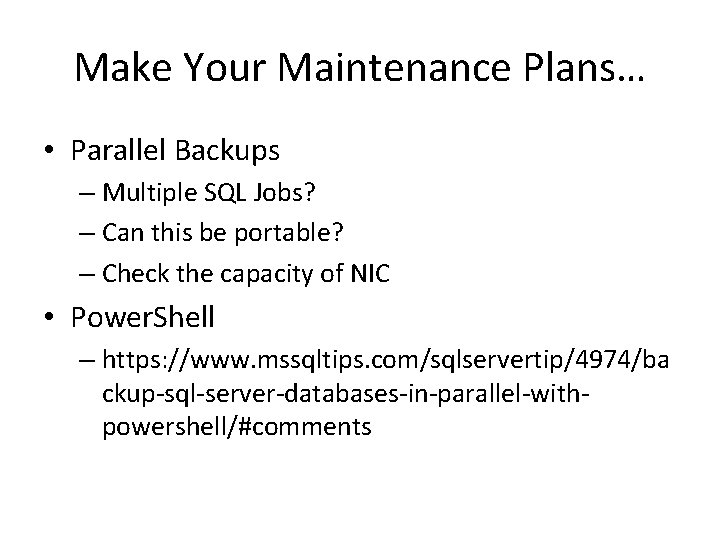 Make Your Maintenance Plans…

• Parallel Backups
– Multiple SQL Jobs?
– Can this be portable?
– Check the capacity of NIC

• PowerShell
– https://www.mssqltips.com/sqlservertip/4974/backup-sql-server-databases-in-parallel-with-powershell/#comments